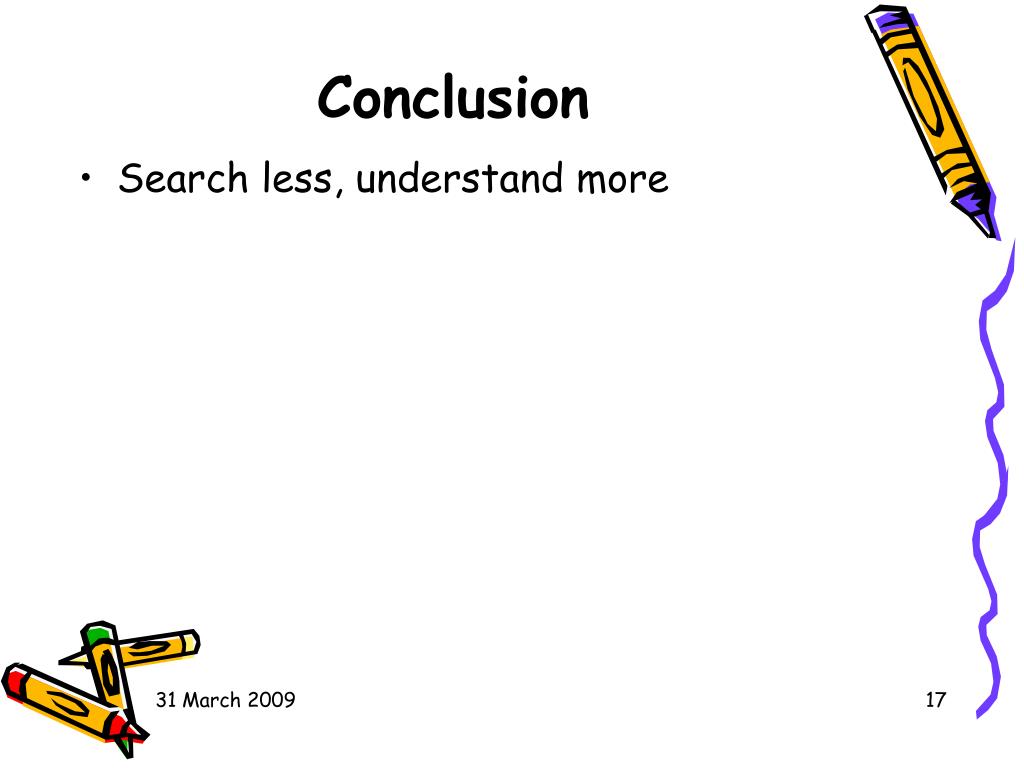 Conclusion

• Search less, understand more

31 March 2009

17